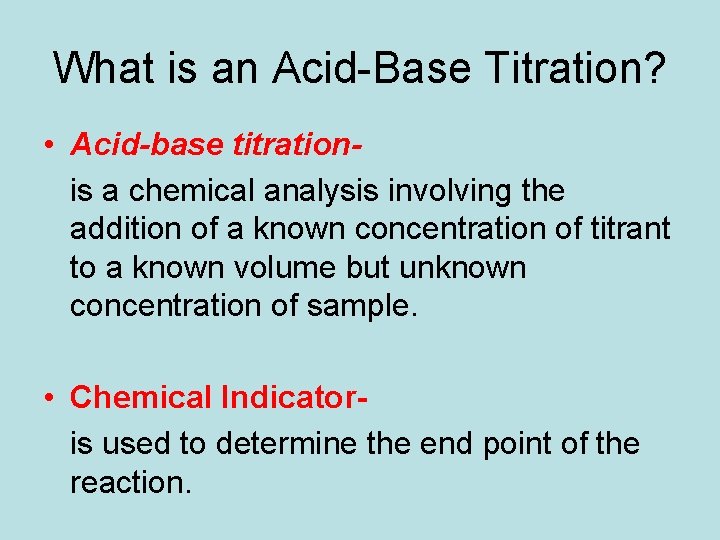 What is an Acid-Base Titration?

• Acid-base titration-

is a chemical analysis involving the addition of a known concentration of titrant to a known volume but unknown concentration of sample.

• Chemical Indicator-

is used to determine the end point of the reaction.